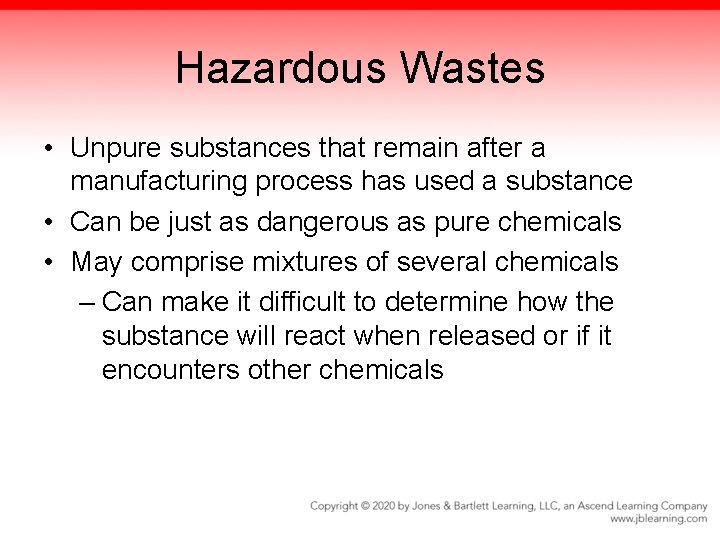 Hazardous Wastes

• Unpure substances that remain after a manufacturing process has used a substance
• Can be just as dangerous as pure chemicals
• May comprise mixtures of several chemicals
– Can make it difficult to determine how the substance will react when released or if it encounters other chemicals

Copyright © 2020 by Jones & Bartlett Learning, LLC, an Ascend Learning Company
www.jblearning.com